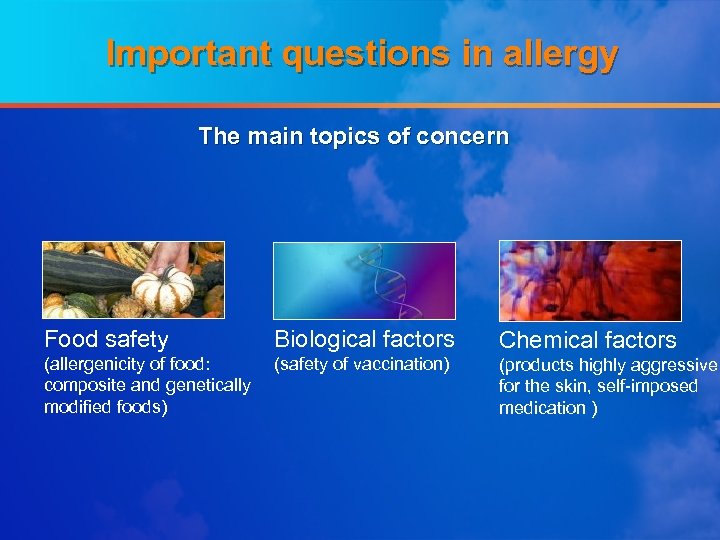 Important questions in allergy

The main topics of concern

Food safety
(allergenicity of food: composite and genetically modified foods)

Biological factors
(safety of vaccination)

Chemical factors
(products highly aggressive for the skin, self-imposed medication )